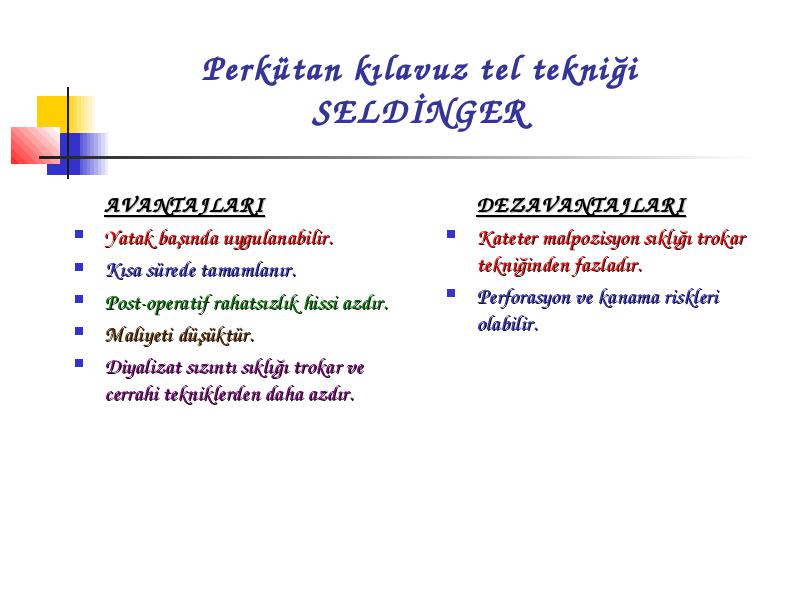 Perkütan kılavuz tel tekniği
SELDİNGER

AVANTAJLARI

- Yatak başında uygulanabilir.
- Kısa sürede tamamlanır.
- Post-operatif rahatsızlık hissi azdır.
- Maliyeti düşüktür.
- Diyalizat sızıntı sıklığı trokar ve cerrahi tekniklerden daha azdır.

DEZAVANTAJLARI

- Kateter malpozisyon sıklığı trokar tekniğinden fazladır.
- Perforasyon ve kanama riskleri olabilir.